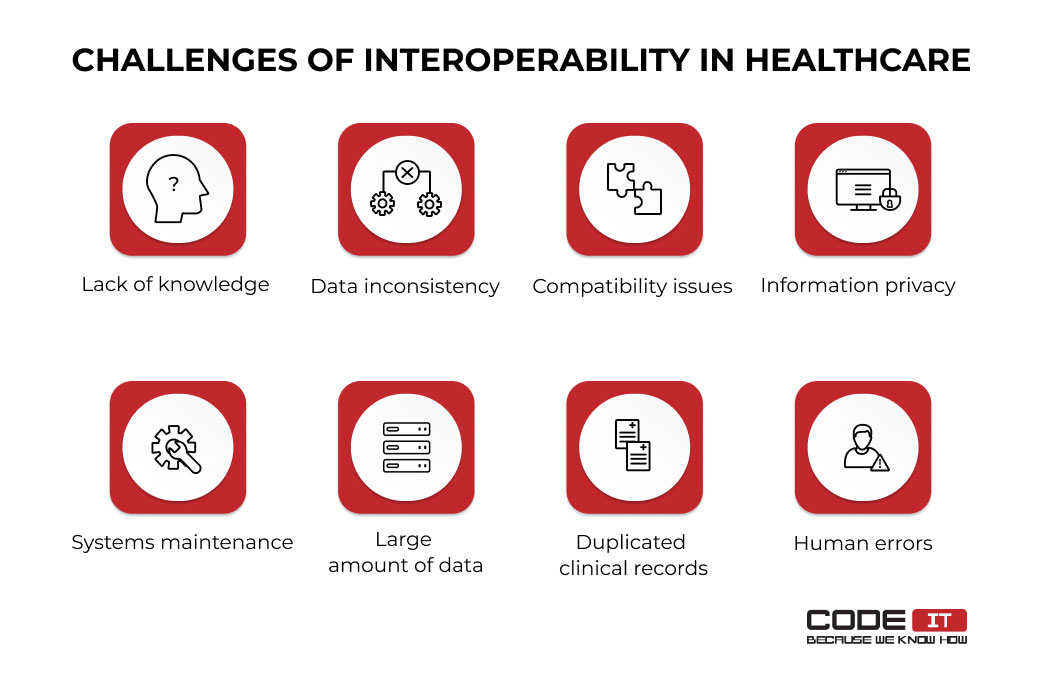 CHALLENGES OF INTEROPERABILITY IN HEALTHCARE

?

Lack of knowledge

Data inconsistency

Compatibility issues

Information privacy

Systems maintenance

Large amount of data

Duplicated clinical records

Human errors

CODE IT
BECAUSE WE KNOW HOW